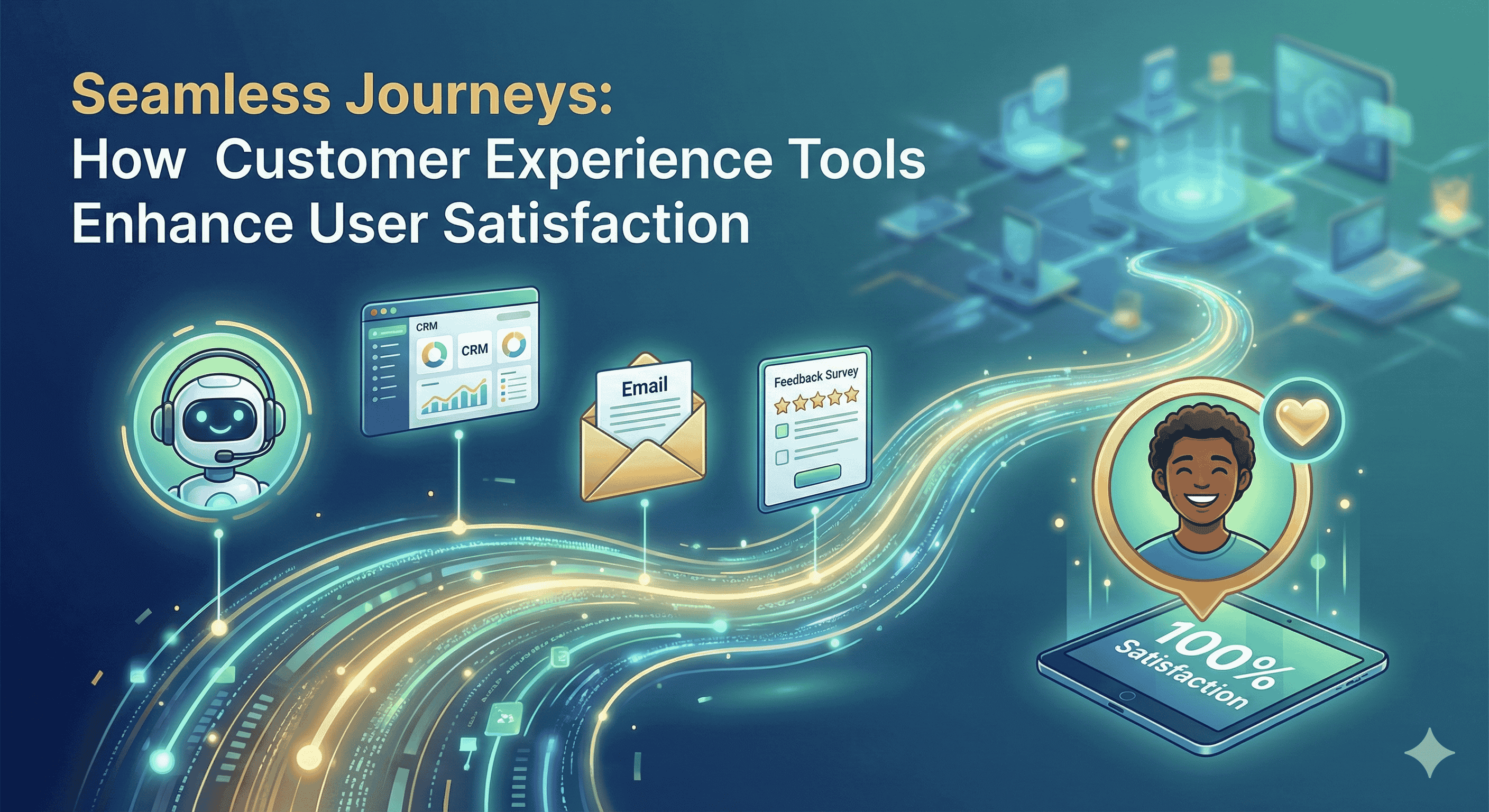 Seamless Journeys:
How Customer Experience Tools Enhance User Satisfaction

CRM

CRM

Email

Feedback Survey

100%
Satisfaction